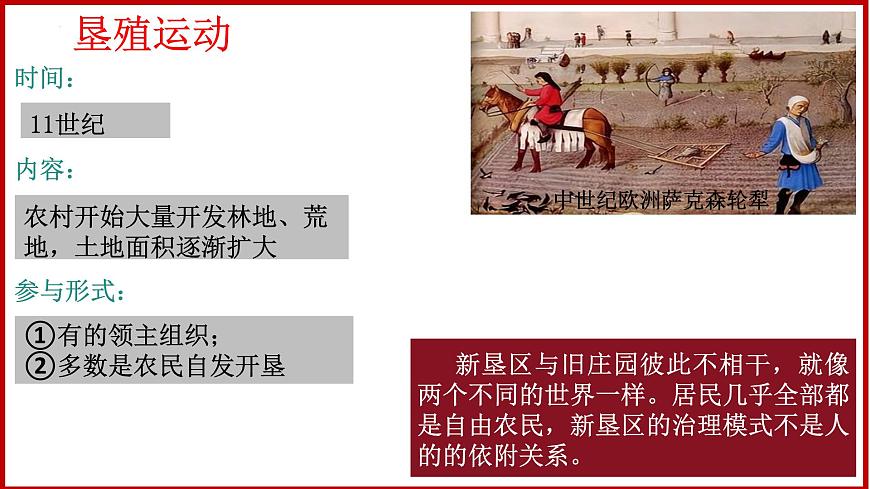 垦殖运动

时间：

11世纪

内容：

农村开始大量开发林地、荒地，土地面积逐渐扩大

参与形式：

①有的领主组织；
②多数是农民自发开垦

中世纪欧洲萨克森轮犁

新垦区与旧庄园彼此不相干，就像两个不同的世界一样。居民几乎全部都是自由农民，新垦区的治理模式不是人的的依附关系。